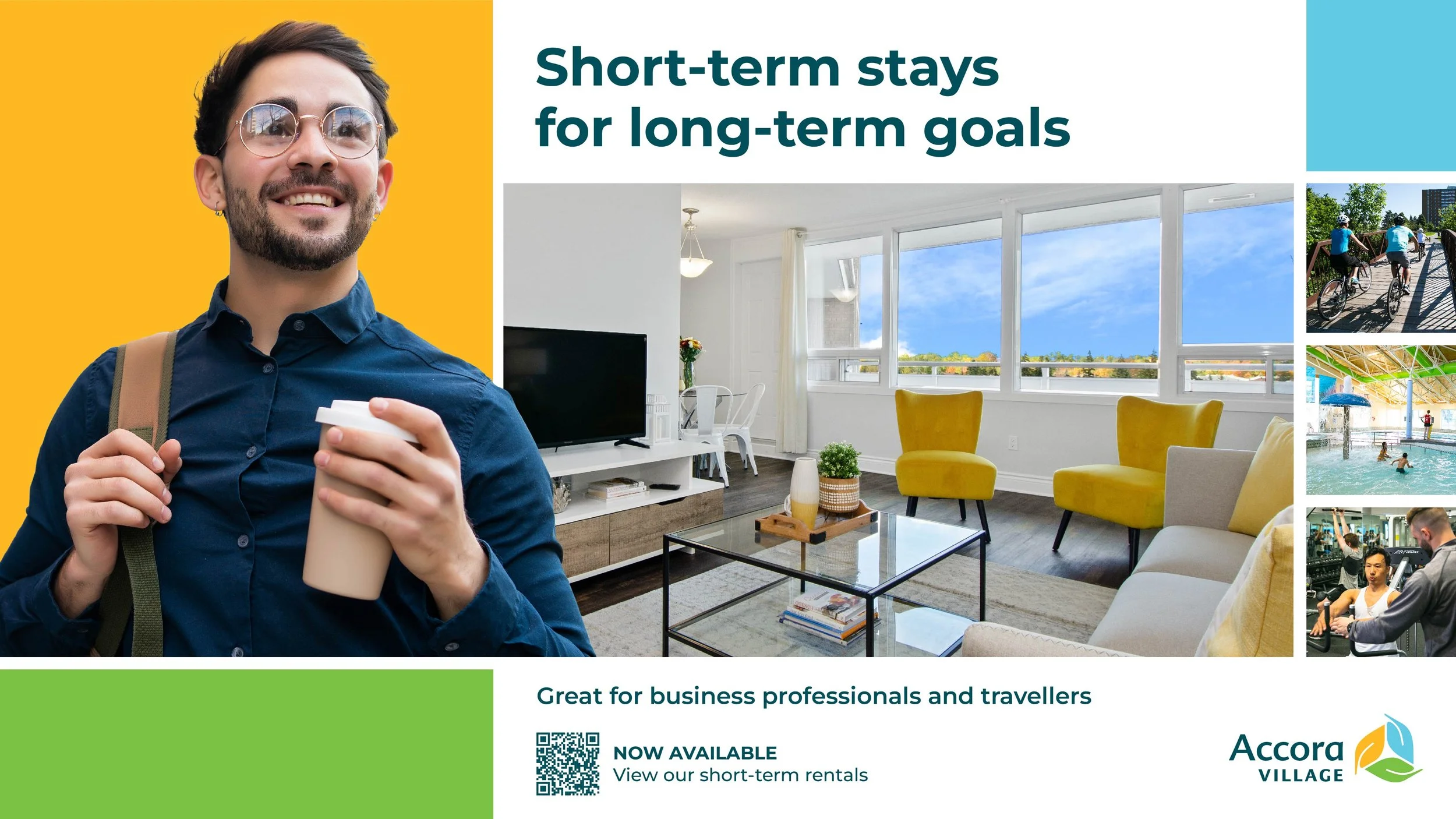 Short-term stays for long-term goals

Great for business professionals and travellers

NOW AVAILABLE
View our short-term rentals

Accora
VILLAGE